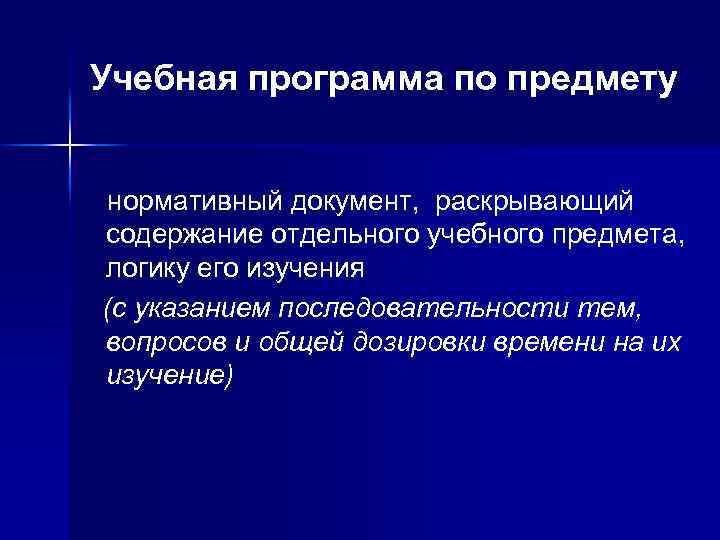 Учебная программа по предмету

нормативный документ, раскрывающий содержание отдельного учебного предмета, логику его изучения

(с указанием последовательности тем, вопросов и общей дозировки времени на их изучение)